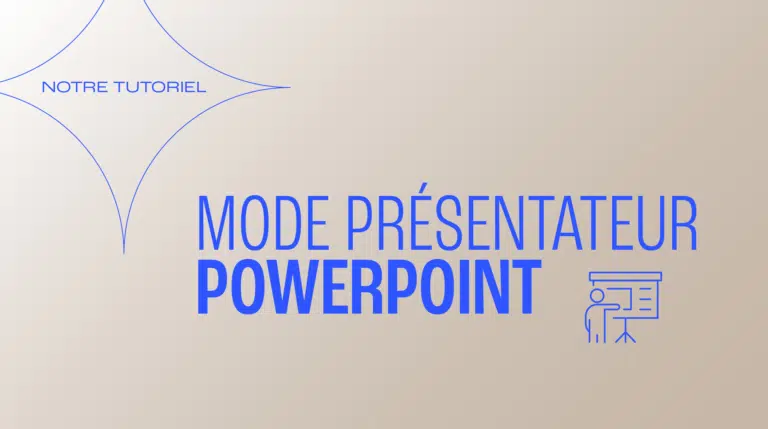 NOTRE TUTORIEL

MODE PRÉSENTATEUR
POWERPOINT